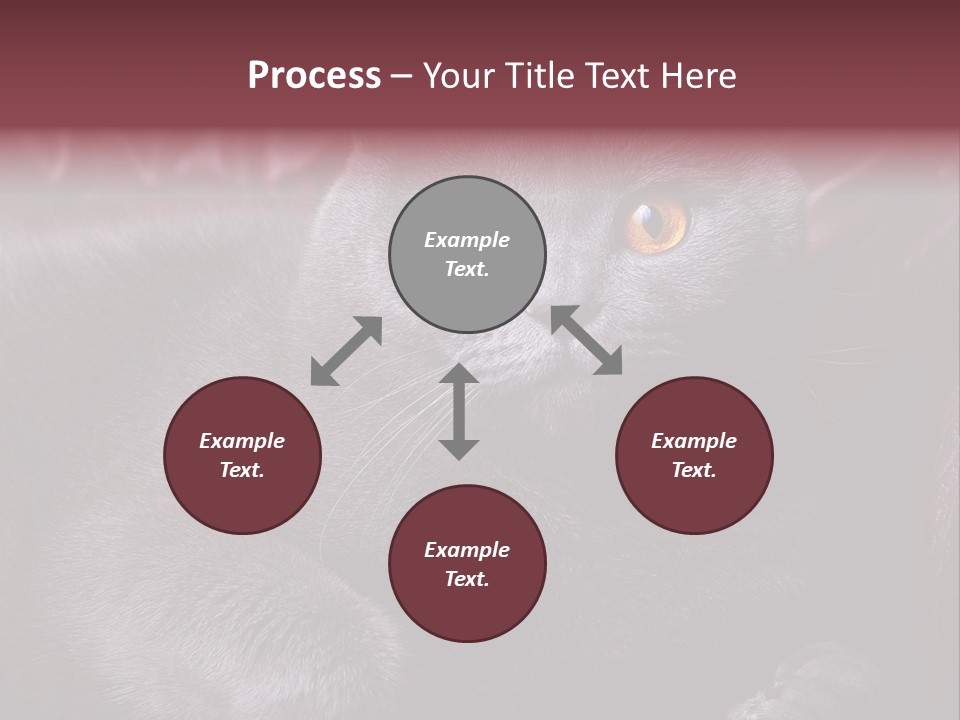 Process – Your Title Text Here

Example Text.

Example Text.

Example Text.

Example Text.